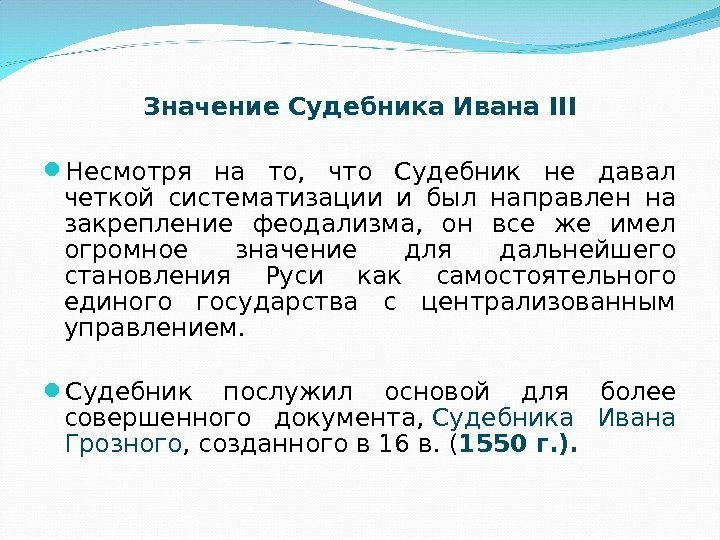 Значение Судебника Ивана III

Несмотря на то, что Судебник не давал четкой систематизации и был направлен на закрепление феодализма, он все же имел огромное значение для дальнейшего становления Руси как самостоятельного единого государства с централизованным управлением.

Судебник послужил основой для более совершенного документа, Судебника Ивана Грозного, созданного в 16 в. (1550 г.).